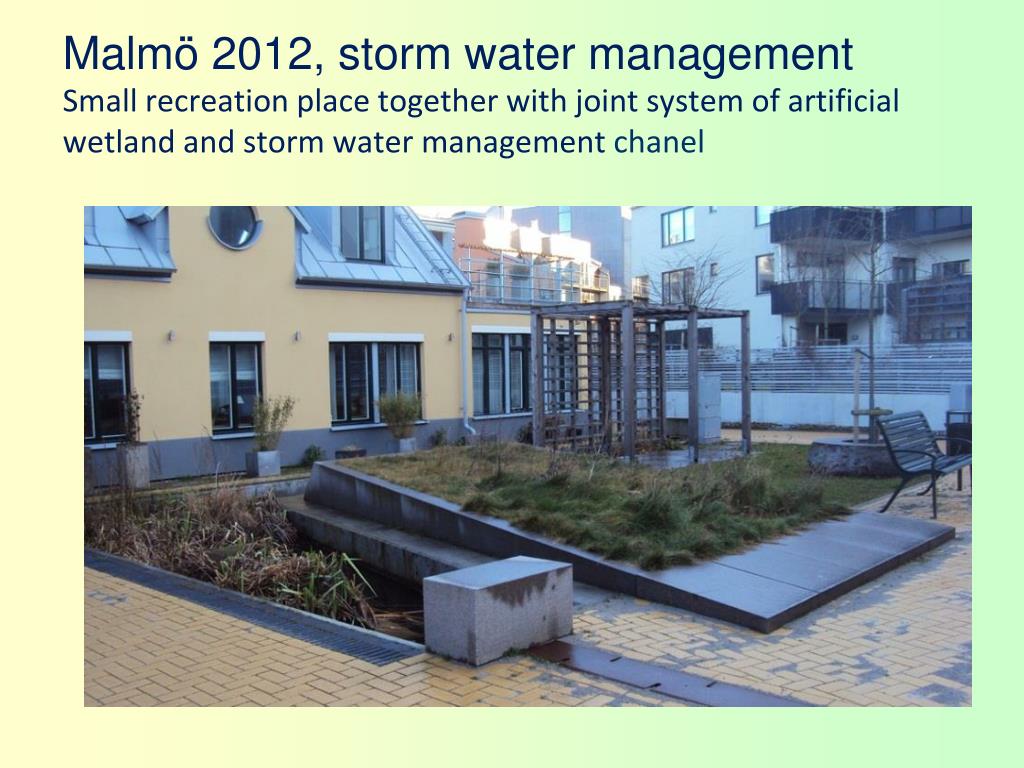 Malmö 2012, storm water management
Small recreation place together with joint system of artificial wetland and storm water management chanel